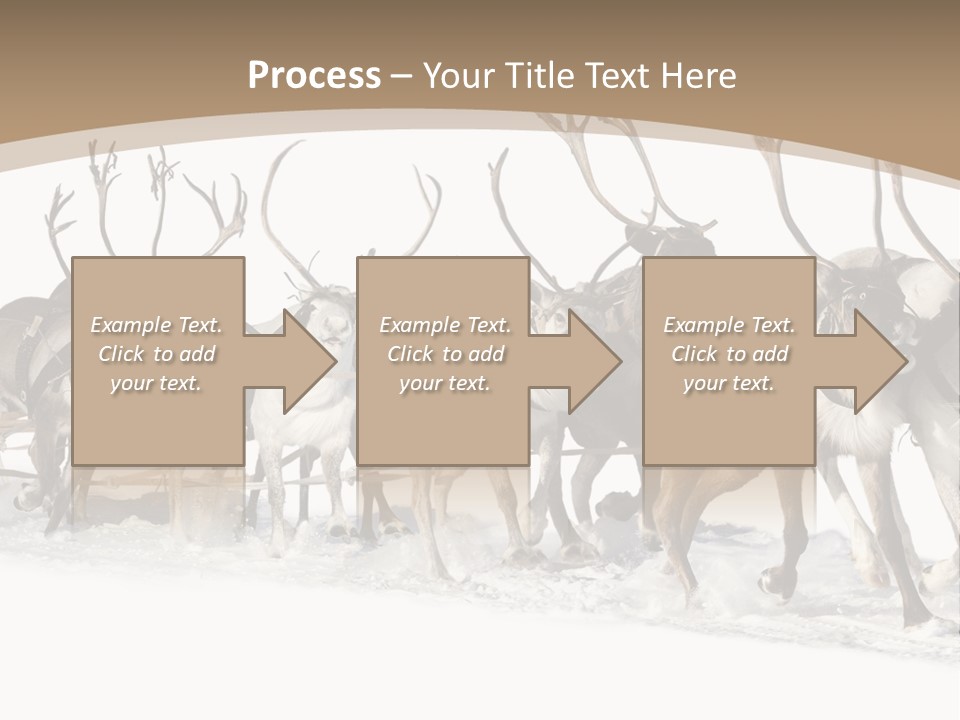 Process – Your Title Text Here

Example Text. Click to add your text.

Example Text. Click to add your text.

Example Text. Click to add your text.